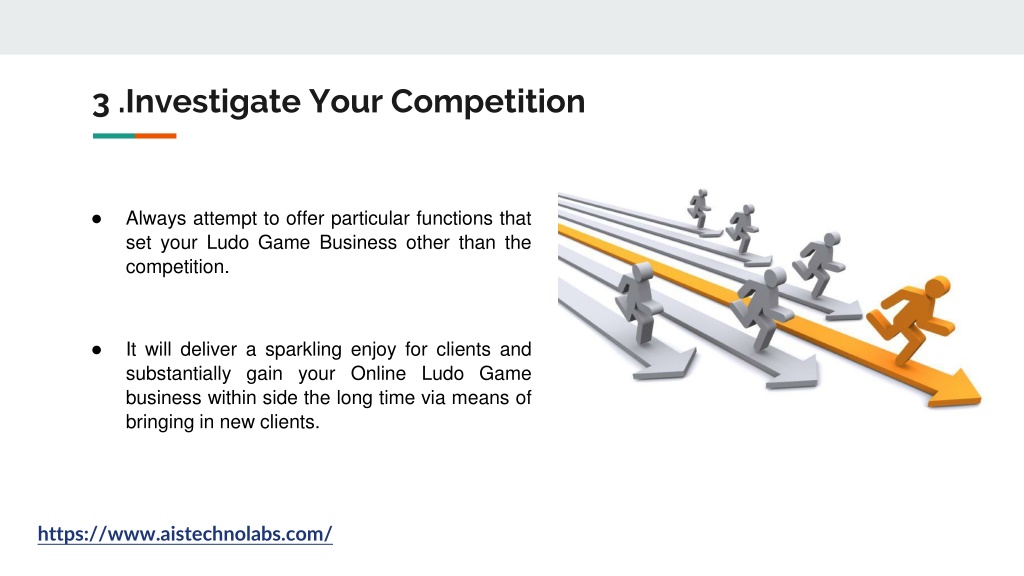 3 .Investigate Your Competition

● Always attempt to offer particular functions that set your Ludo Game Business other than the competition.

● It will deliver a sparkling enjoy for clients and substantially gain your Online Ludo Game business within side the long time via means of bringing in new clients.

https://www.aistechnolabs.com/